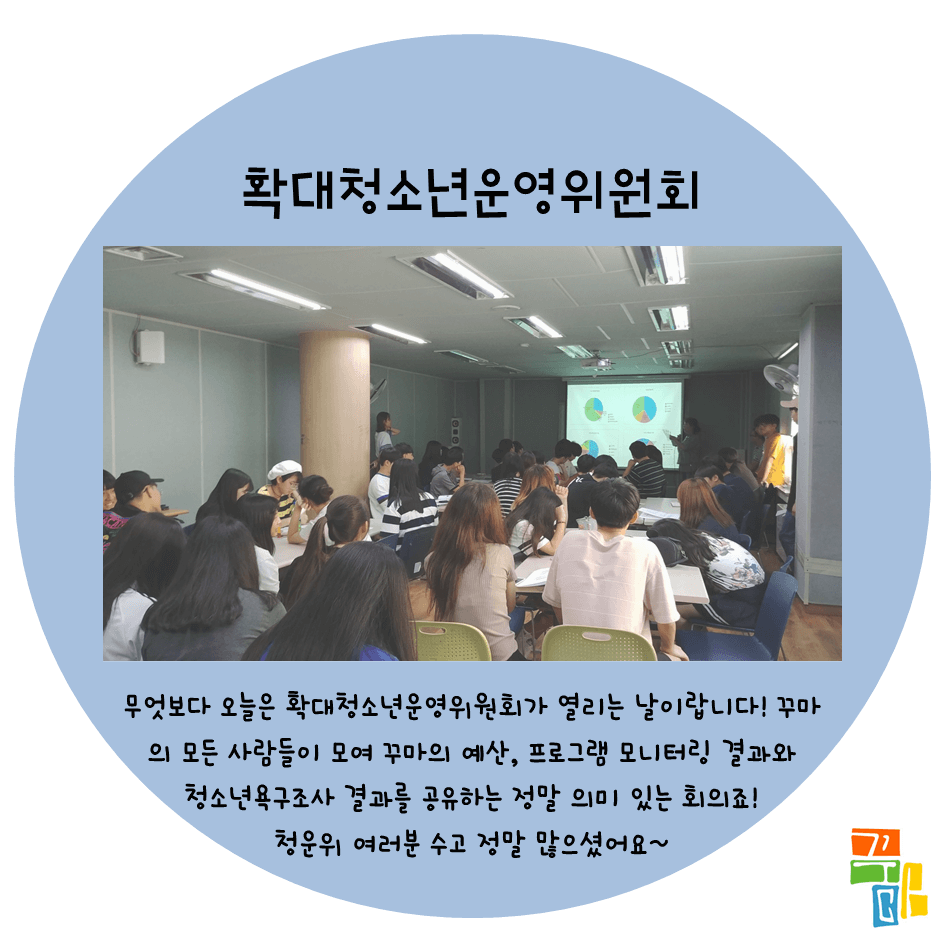 확대청소년운영위원회

무엇보다 오늘은 확대청소년운영위원회가 열리는 날이랍니다! 꾸마의 모든 사람들이 모여 꾸마의 예산, 프로그램 모니터링 결과와 청소년욕구조사 결과를 공유하는 정말 의미 있는 회의죠! 청운위 여러분 수고 정말 많으셨어요~

꾸마